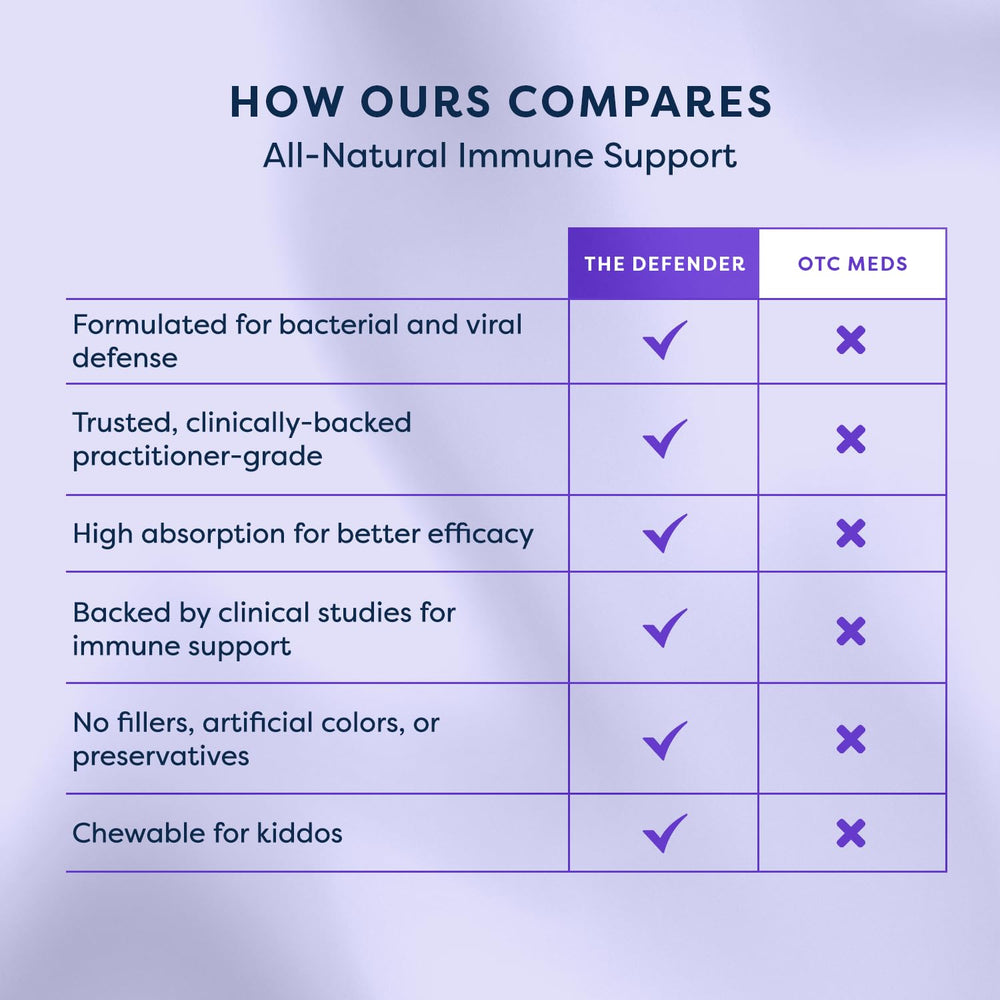 HOW OURS COMPARES
All-Natural Immune Support

| | THE DEFENDER | OTC MEDS |
|---|---|---|
| Formulated for bacterial and viral defense | ✓ | ✗ |
| Trusted, clinically-backed practitioner-grade | ✓ | ✗ |
| High absorption for better efficacy | ✓ | ✗ |
| Backed by clinical studies for immune support | ✓ | ✗ |
| No fillers, artificial colors, or preservatives | ✓ | ✗ |
| Chewable for kiddos | ✓ | ✗ |